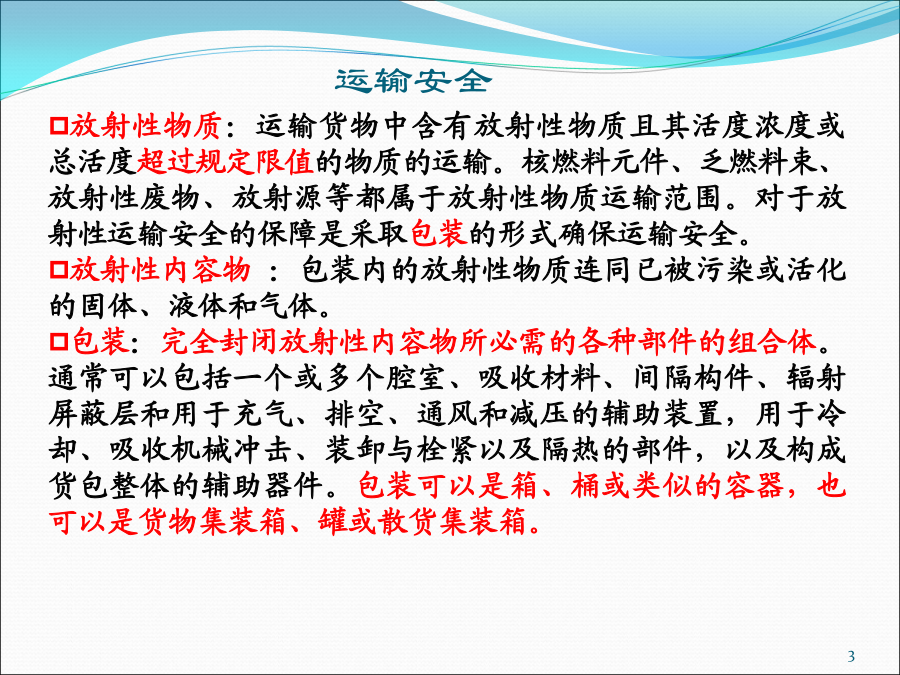 运输安全

□放射性物质：运输货物中含有放射性物质且其活度浓度或总活度超过规定限值的物质的运输。核燃料元件、乏燃料束、放射性废物、放射源等都属于放射性物质运输范围。对于放射性运输安全的保障是采取包装的形式确保运输安全。

□放射性内容物 ：包装内的放射性物质连同已被污染或活化的固体、液体和气体。

□包装：完全封闭放射性内容物所必需的各种部件的组合体。通常可以包括一个或多个腔室、吸收材料、间隔构件、辐射屏蔽层和用于充气、排空、通风和减压的辅助装置，用于冷却、吸收机械冲击、装卸与栓紧以及隔热的部件，以及构成货包整体的辅助器件。包装可以是箱、桶或类似的容器，也可以是货物集装箱、罐或散货集装箱。

3